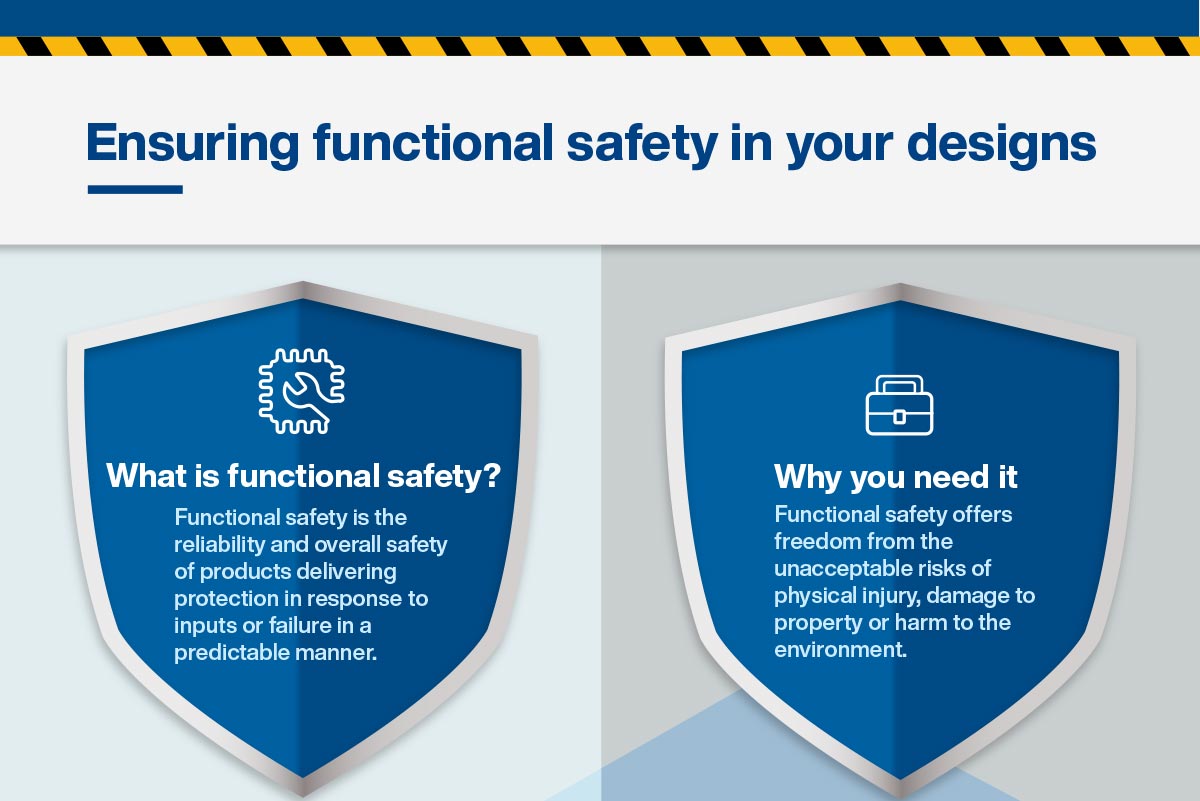 Ensuring functional safety in your designs

What is functional safety?

Functional safety is the reliability and overall safety of products delivering protection in response to inputs or failure in a predictable manner.

Why you need it

Functional safety offers freedom from the unacceptable risks of physical injury, damage to property or harm to the environment.